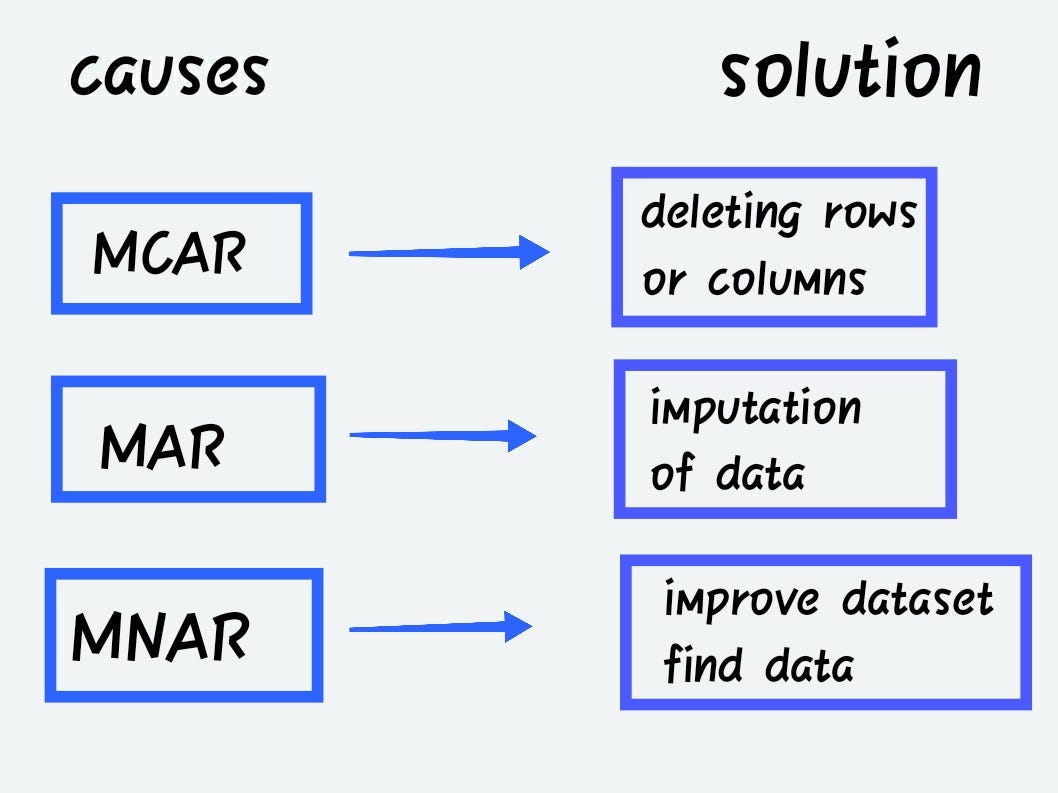 causes

solution

MCAR

deleting rows or columns

MAR

imputation of data

MNAR

improve dataset find data